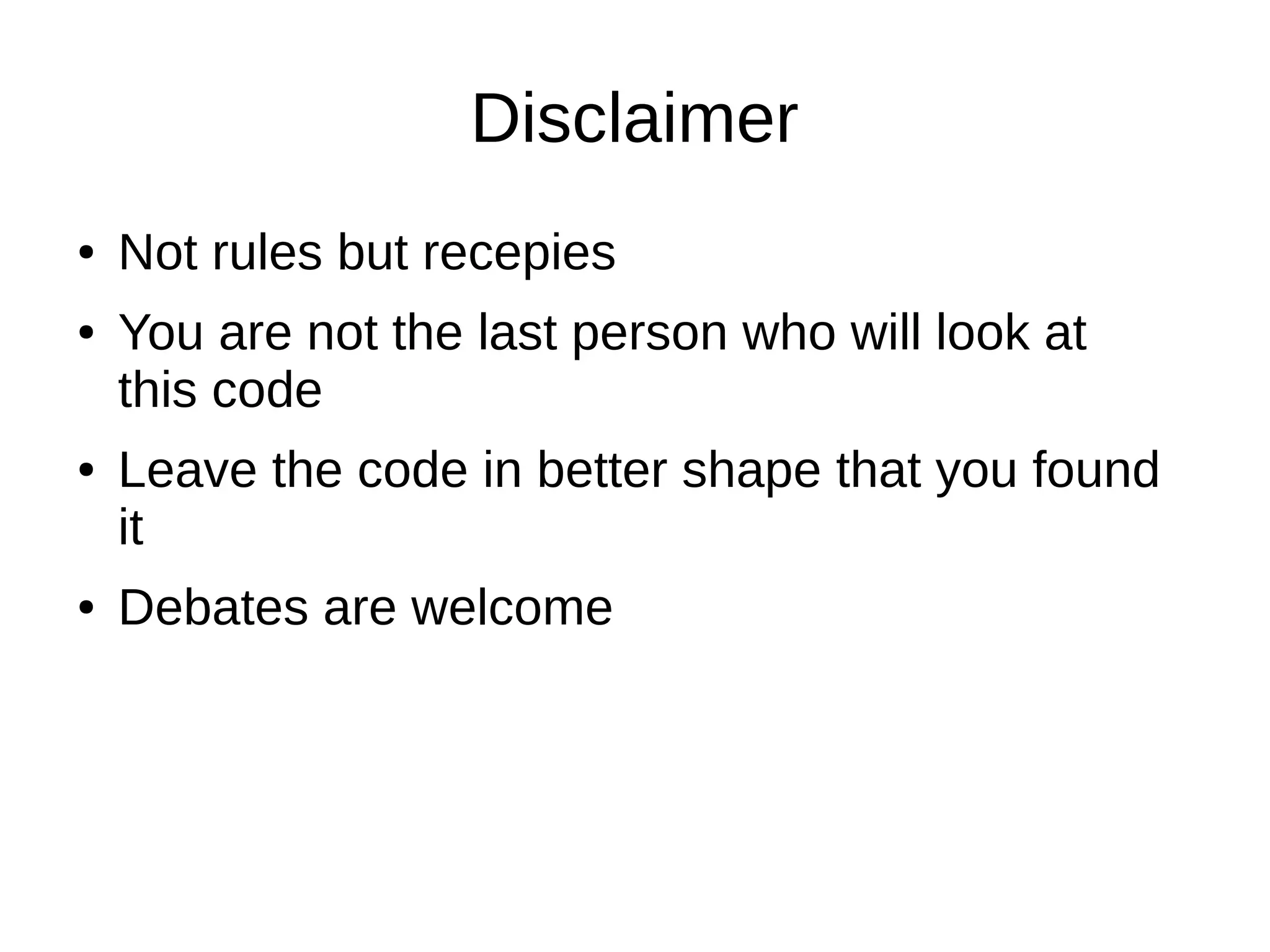 Disclaimer

• Not rules but recepies
• You are not the last person who will look at this code
• Leave the code in better shape that you found it
• Debates are welcome